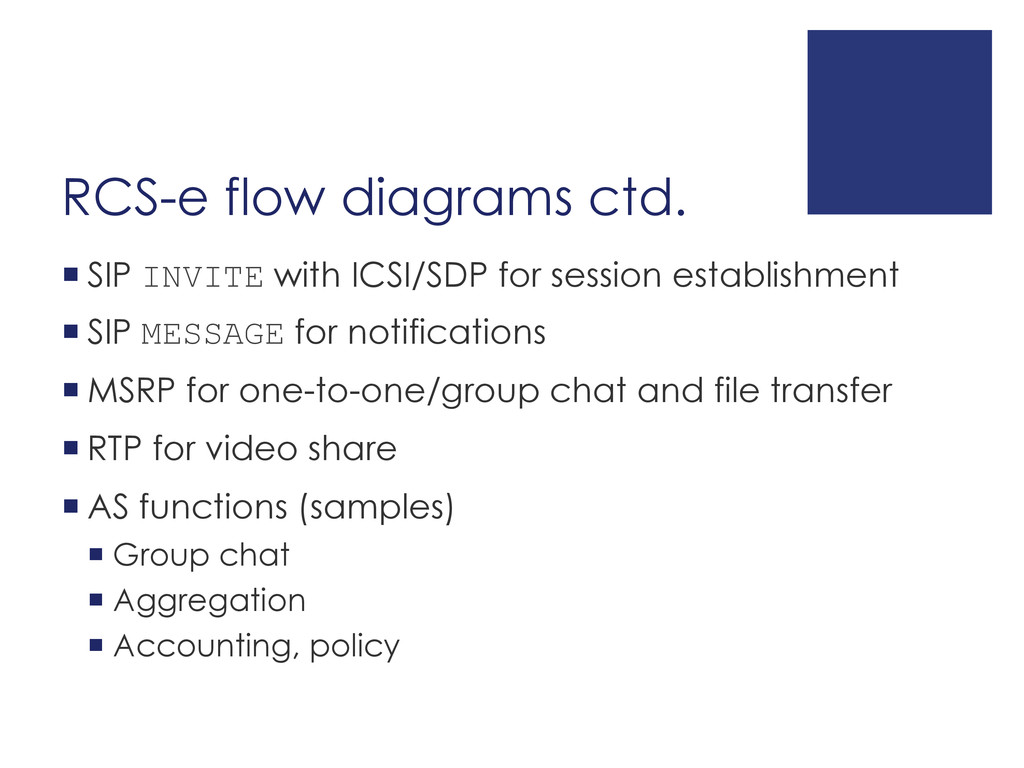 RCS-e flow diagrams ctd.

- SIP INVITE with ICSI/SDP for session establishment
- SIP MESSAGE for notifications
- MSRP for one-to-one/group chat and file transfer
- RTP for video share
- AS functions (samples)
  - Group chat
  - Aggregation
  - Accounting, policy